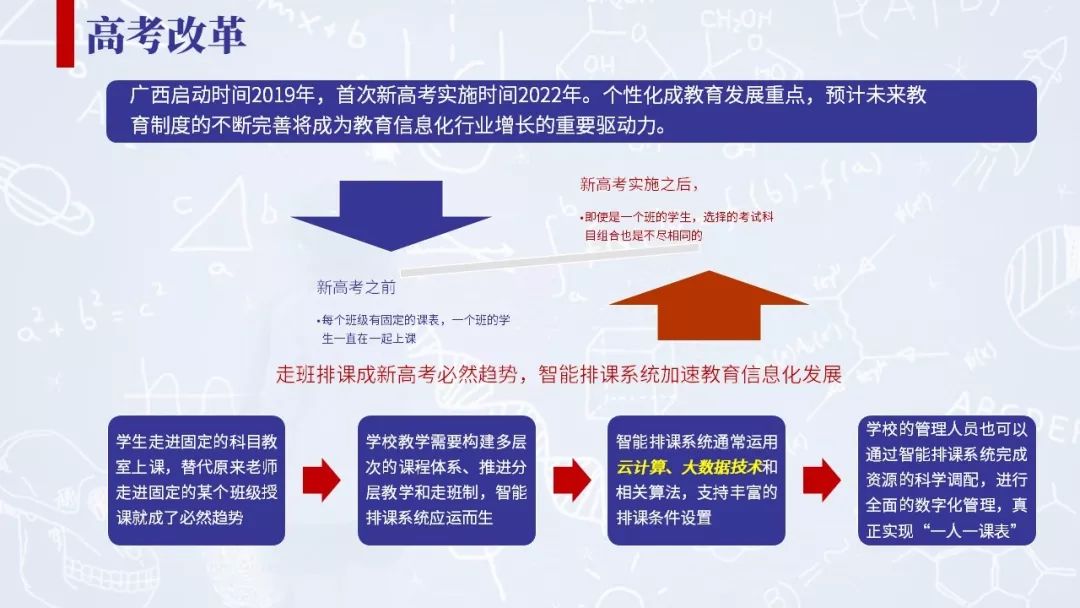 高考改革

广西启动时间2019年，首次新高考实施时间2022年。个性化成教育发展重点，预计未来教育制度的不断完善将成为教育信息化行业增长的重要驱动力。

新高考实施之后，

•即便是一个班的学生，选择的考试科目组合也是不尽相同的

新高考之前

•每个班级有固定的课表，一个班的学生一直在一起上课

走班排课成新高考必然趋势，智能排课系统加速教育信息化发展

学生走进固定的科目教室上课，替代原来老师走进固定的某个班级授课就成了必然趋势

学校教学需要构建多层次的课程体系、推进分层教学和走班制，智能排课系统应运而生

智能排课系统通常运用云计算、大数据技术和相关算法，支持丰富的排课条件设置

学校的管理人员也可以通过智能排课系统完成资源的科学调配，进行全面的数字化管理，真正实现“一人一课表”